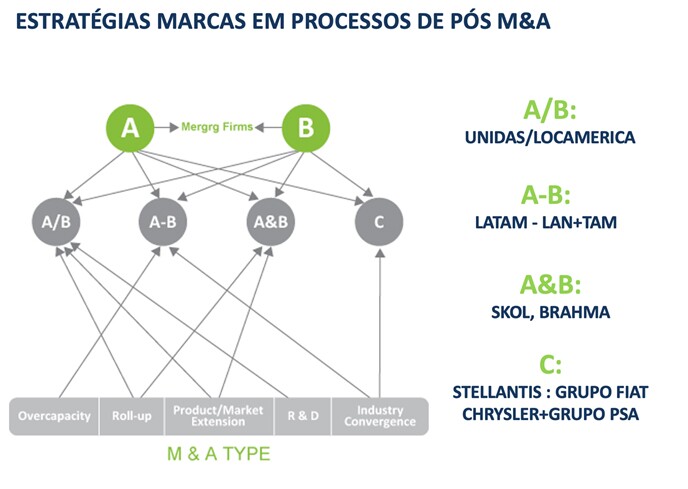 ESTRATÉGIAS MARCAS EM PROCESSOS DE PÓS M&A

A
Mergrg Firms
B

A/B
A-B
A&B
C

Overcapacity
Roll-up
Product/Market Extension
R & D
Industry Convergence

M & A TYPE

A/B:
UNIDAS/LOCAMERICA

A-B:
LATAM - LAN+TAM

A&B:
SKOL, BRAHMA

C:
STELLANTIS : GRUPO FIAT CHRYSLER+GRUPO PSA